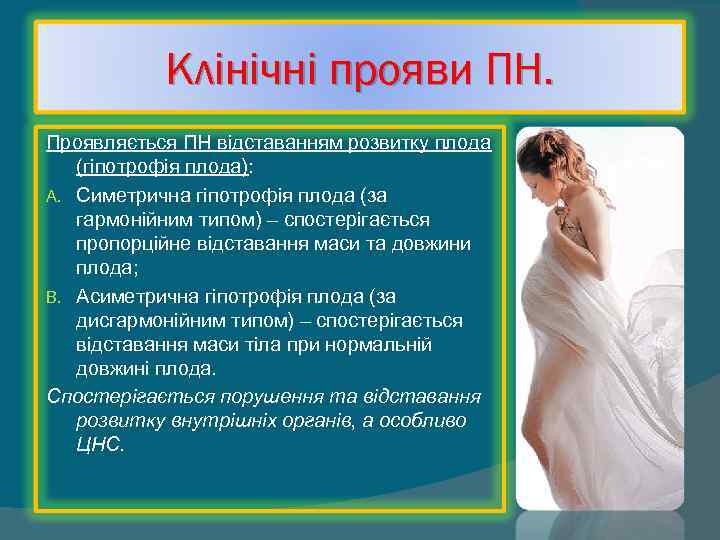 Клінічні прояви ПН.

Проявляється ПН відставанням розвитку плода (гіпотрофія плода):

A. Симетрична гіпотрофія плода (за гармонійним типом) – спостерігається пропорційне відставання маси та довжини плода;

B. Асиметрична гіпотрофія плода (за дисгармонійним типом) – спостерігається відставання маси тіла при нормальній довжині плода.

Спостерігається порушення та відставання розвитку внутрішніх органів, а особливо ЦНС.